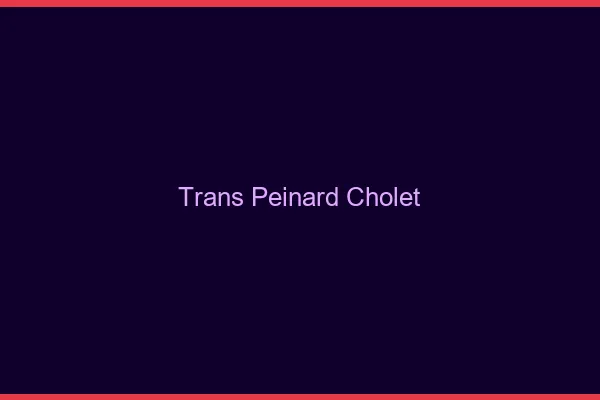 Trans Peinard Cholet